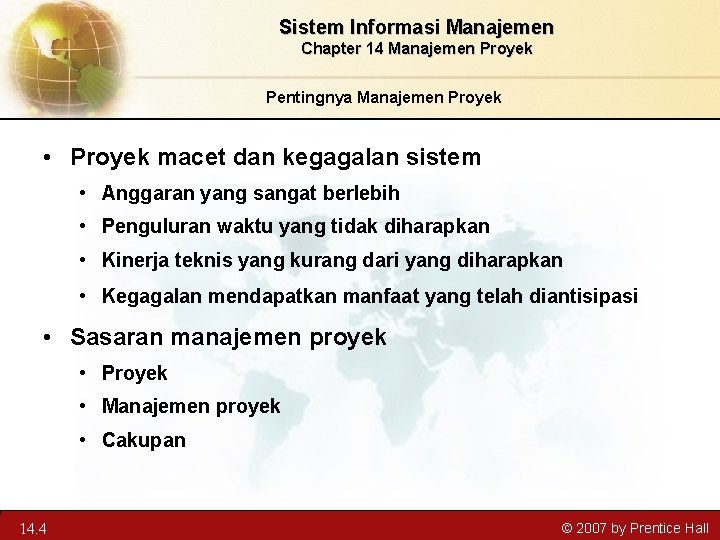 Sistem Informasi Manajemen
Chapter 14 Manajemen Proyek

Pentingnya Manajemen Proyek

• Proyek macet dan kegagalan sistem
  • Anggaran yang sangat berlebih
  • Penguluran waktu yang tidak diharapkan
  • Kinerja teknis yang kurang dari yang diharapkan
  • Kegagalan mendapatkan manfaat yang telah diantisipasi
• Sasaran manajemen proyek
  • Proyek
  • Manajemen proyek
  • Cakupan

14.4

© 2007 by Prentice Hall